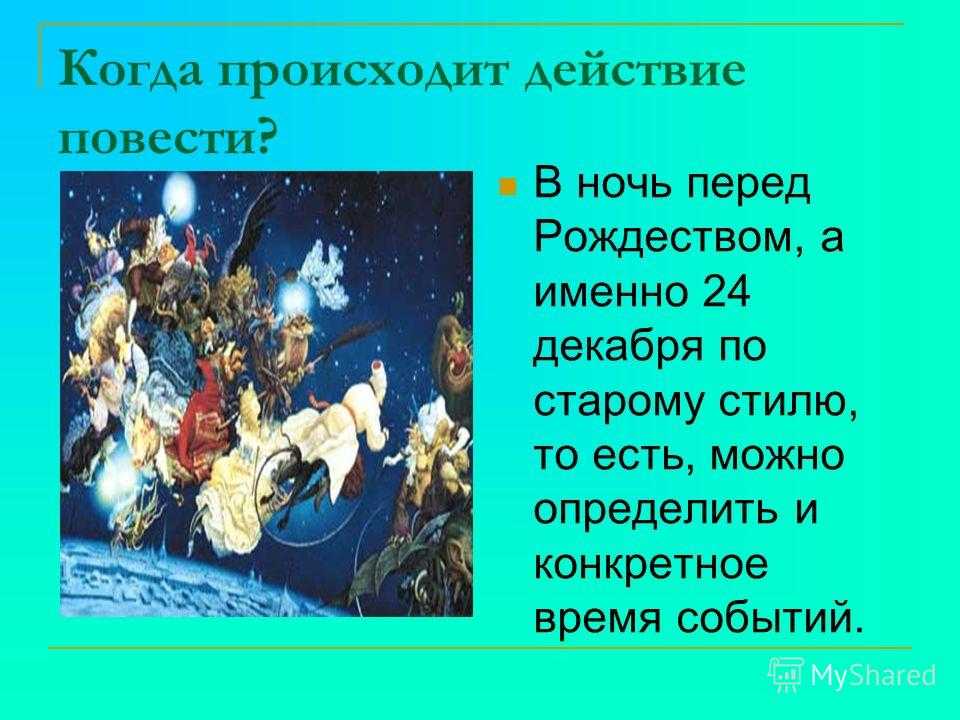 Когда происходит действие повести?

В ночь перед Рождеством, а именно 24 декабря по старому стилю, то есть, можно определить и конкретное время событий.

MyShared